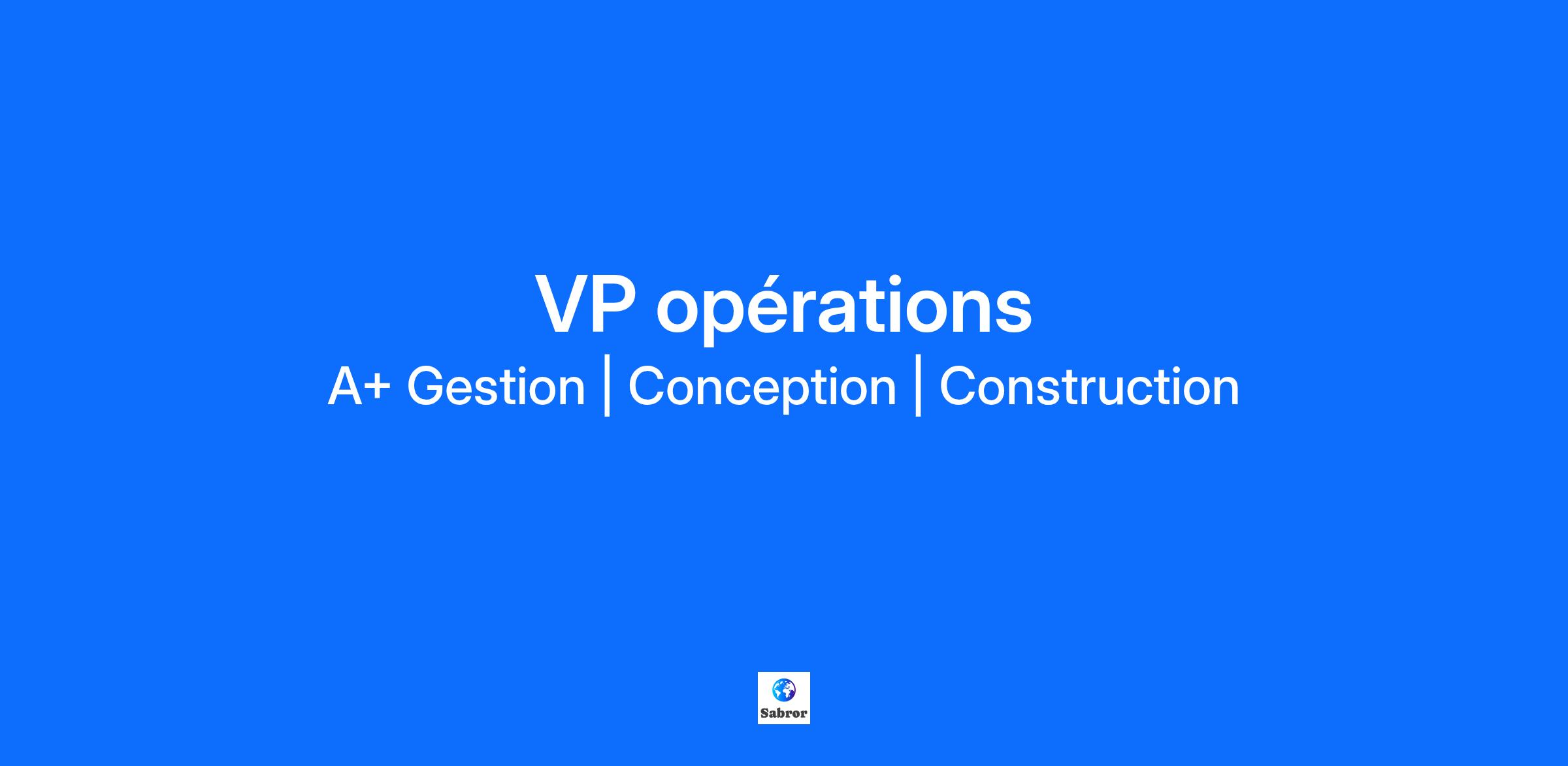 VP opérations

A+ Gestion | Conception | Construction

Sabror